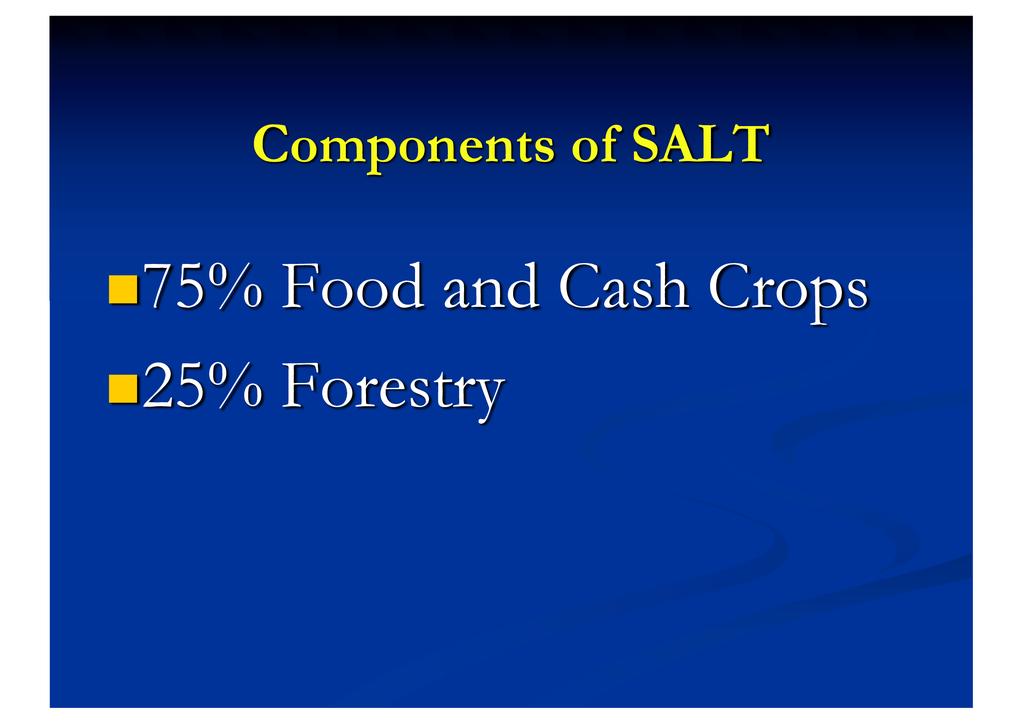 Components of SALT

75% Food and Cash Crops

25% Forestry